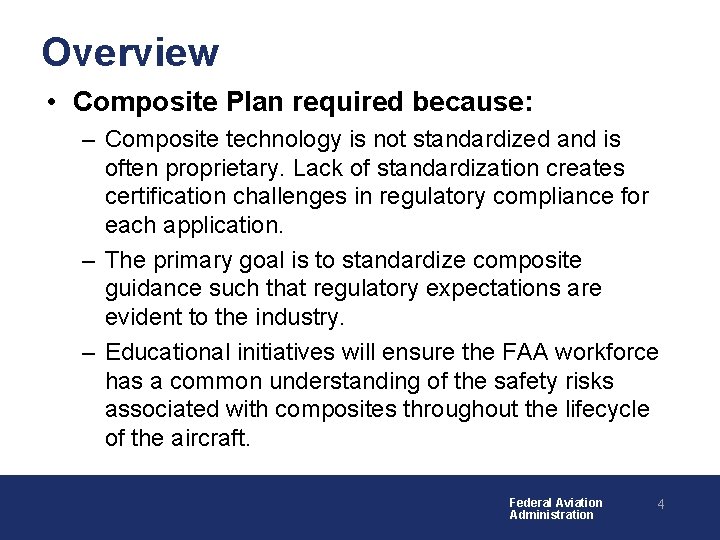 Overview

• Composite Plan required because:

– Composite technology is not standardized and is often proprietary. Lack of standardization creates certification challenges in regulatory compliance for each application.

– The primary goal is to standardize composite guidance such that regulatory expectations are evident to the industry.

– Educational initiatives will ensure the FAA workforce has a common understanding of the safety risks associated with composites throughout the lifecycle of the aircraft.

Federal Aviation Administration

4